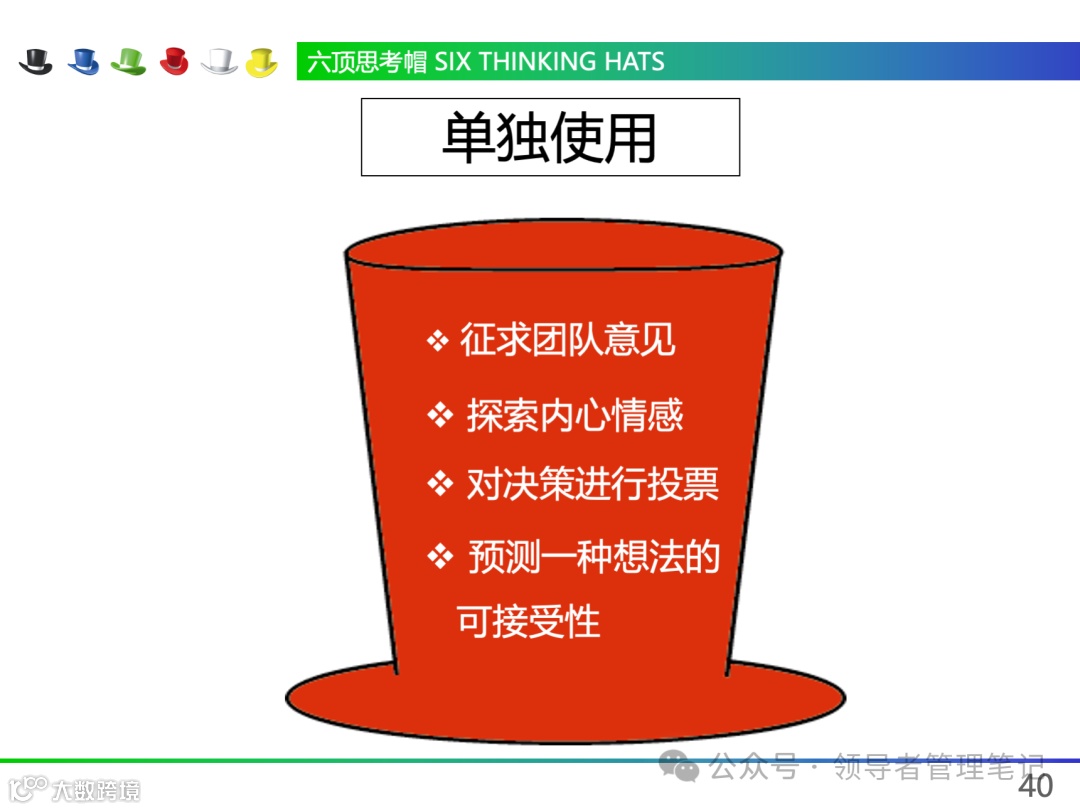 六顶思考帽 SIX THINKING HATS

单独使用

❖ 征求团队意见

❖ 探索内心情感

❖ 对决策进行投票

❖ 预测一种想法的可接受性

公众号 · 领导者管理笔记

大数跨境

40